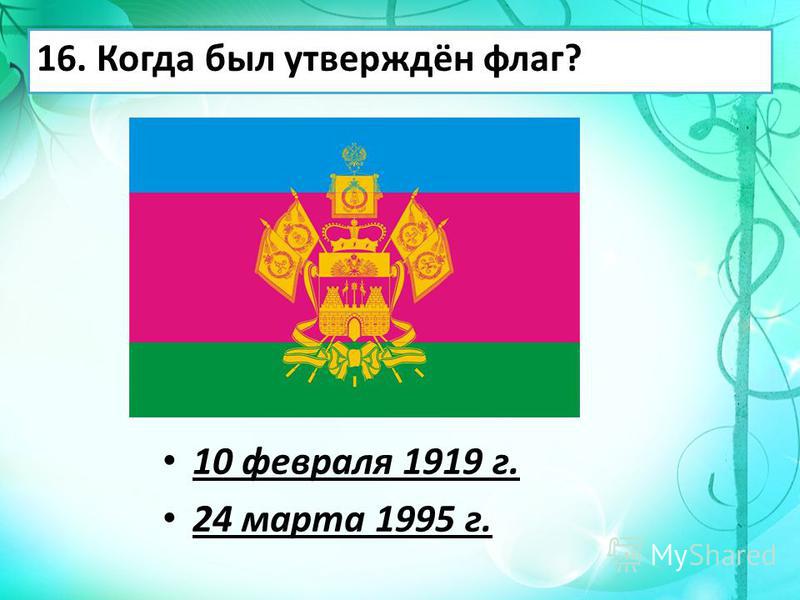 16. Когда был утверждён флаг?

• 10 февраля 1919 г.
• 24 марта 1995 г.

MyShared